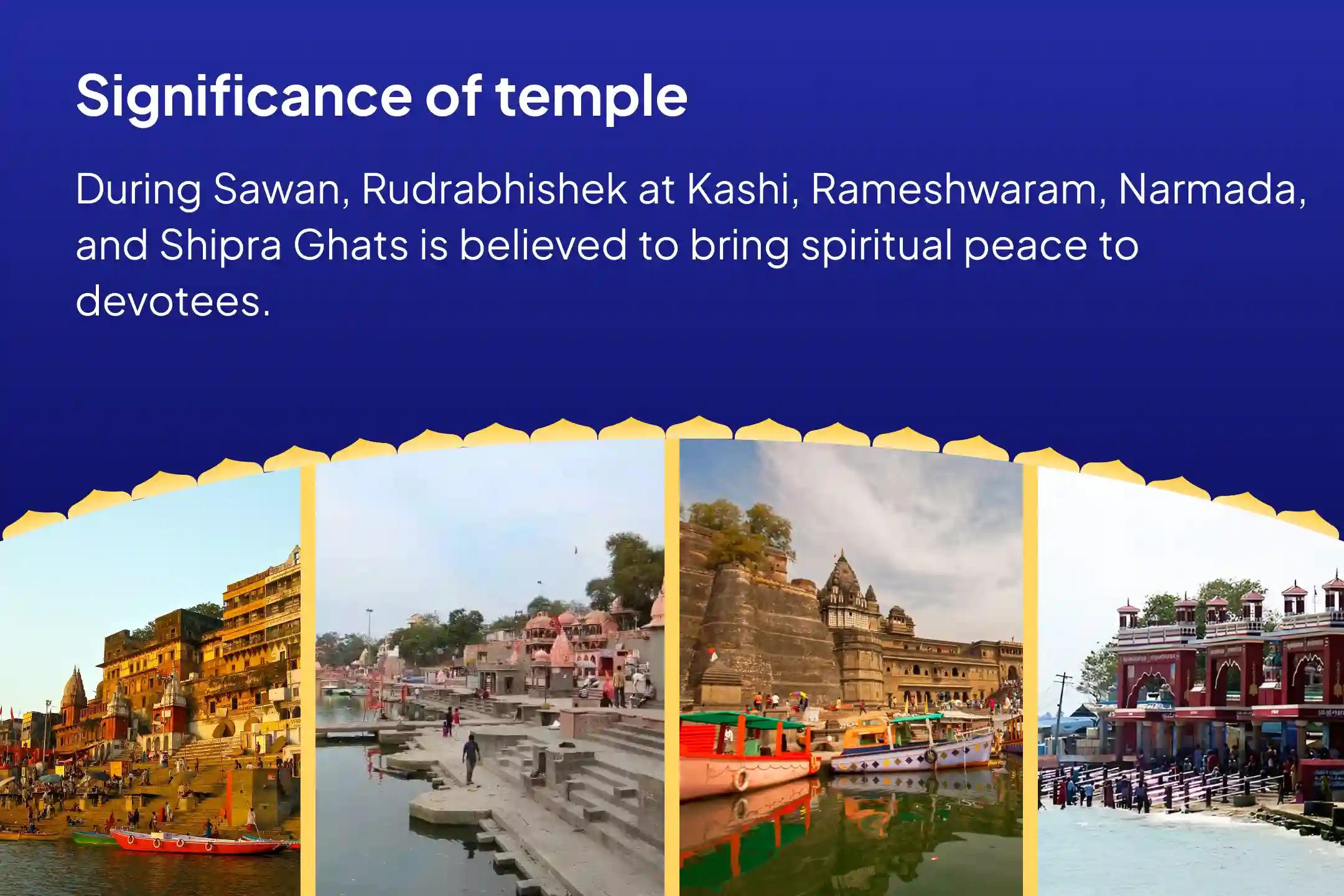 Significance of temple

During Sawan, Rudrabhishek at Kashi, Rameshwaram, Narmada, and Shipra Ghats is believed to bring spiritual peace to devotees.